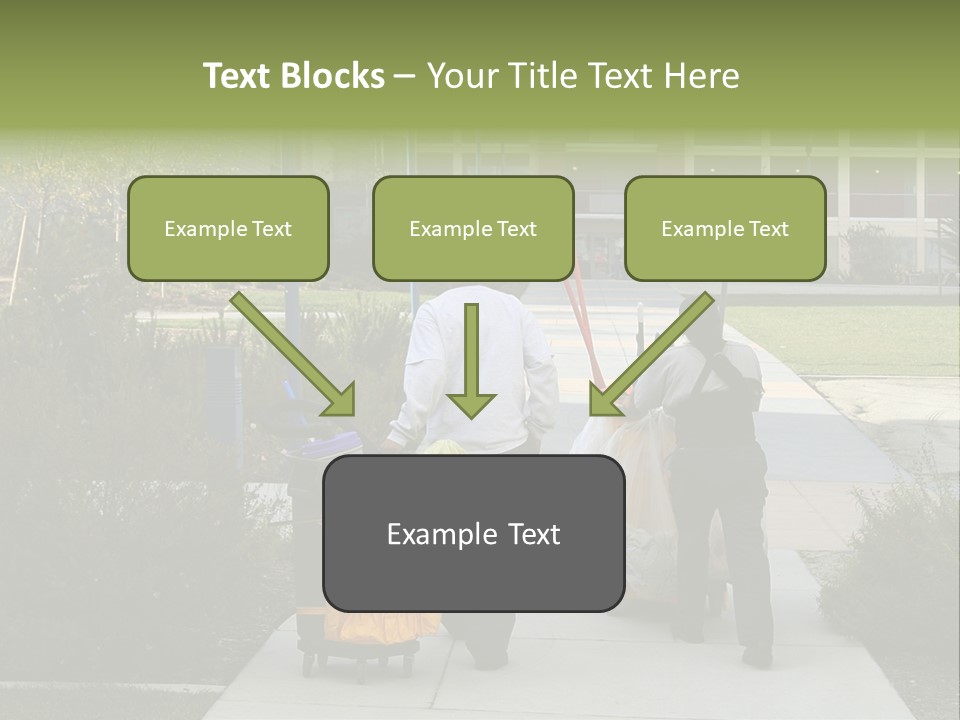 Text Blocks – Your Title Text Here

Example Text

Example Text

Example Text

Example Text